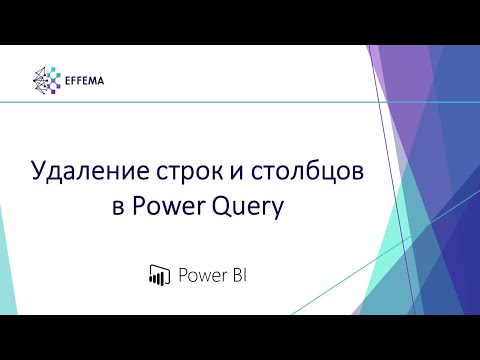 EFFEMA

Удаление строк и столбцов в Power Query

Power BI